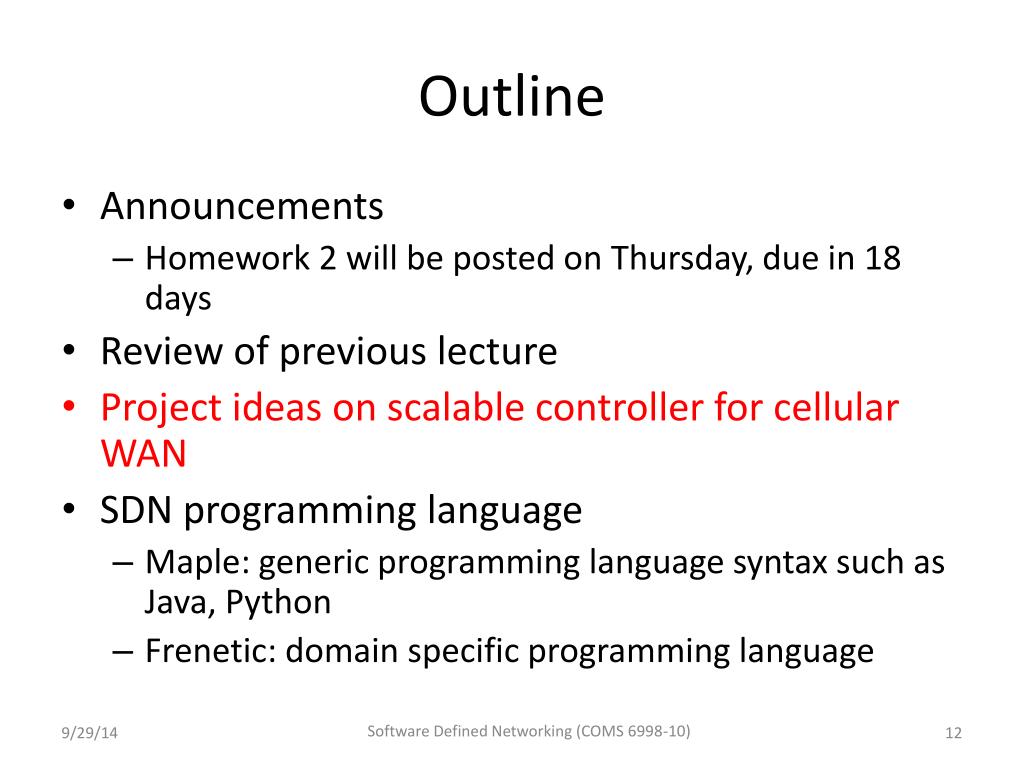 Outline

• Announcements
  – Homework 2 will be posted on Thursday, due in 18 days
• Review of previous lecture
• Project ideas on scalable controller for cellular WAN
• SDN programming language
  – Maple: generic programming language syntax such as Java, Python
  – Frenetic: domain specific programming language

9/29/14

Software Defined Networking (COMS 6998-10)

12